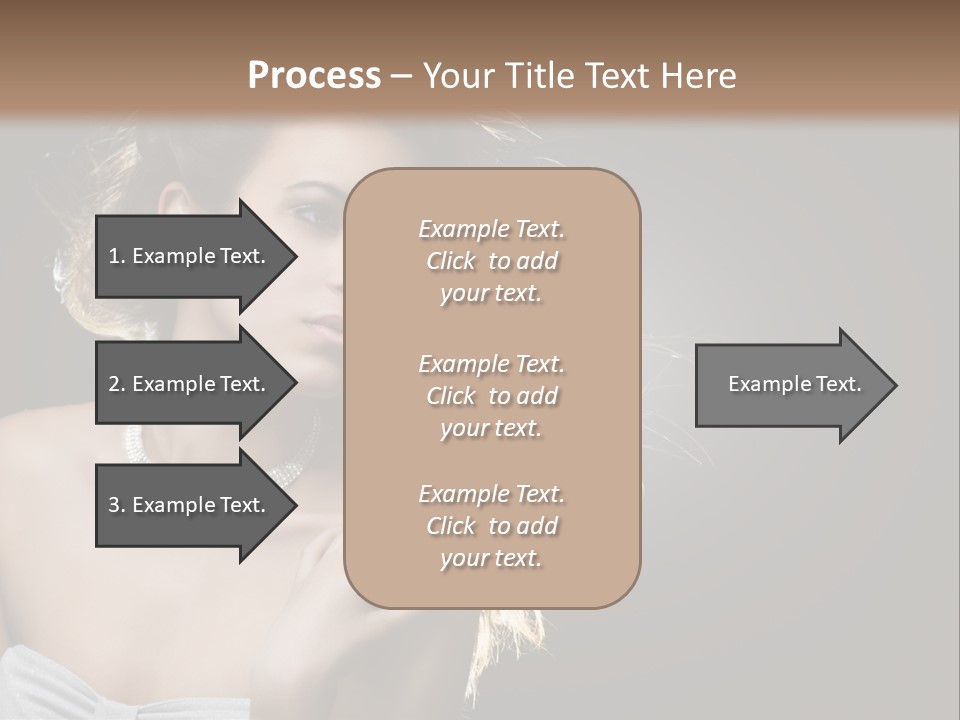 Process – Your Title Text Here

1. Example Text.

2. Example Text.

3. Example Text.

Example Text. Click to add your text.

Example Text. Click to add your text.

Example Text. Click to add your text.

Example Text.